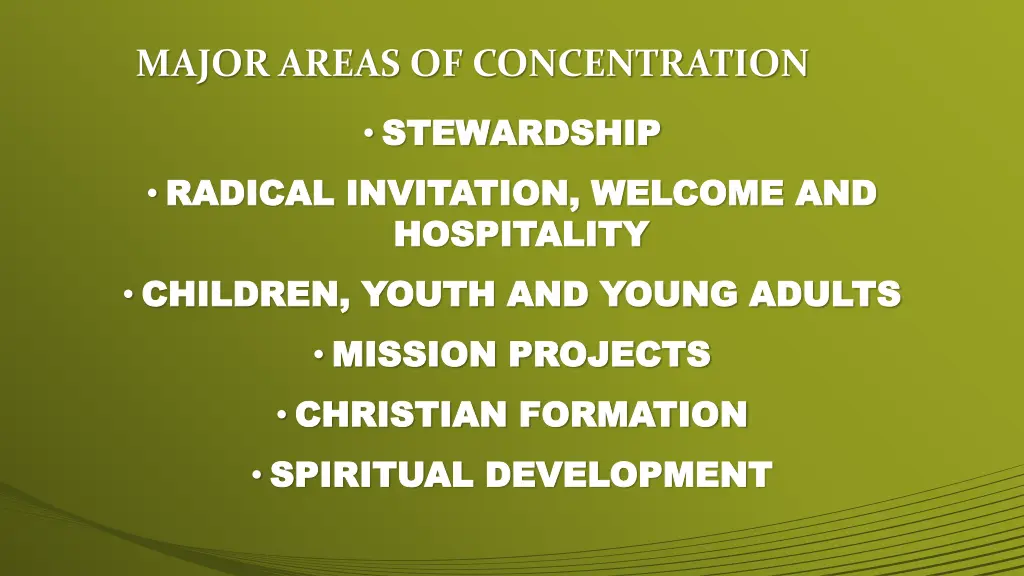 MAJOR AREAS OF CONCENTRATION

• STEWARDSHIP

• RADICAL INVITATION, WELCOME AND HOSPITALITY

• CHILDREN, YOUTH AND YOUNG ADULTS

• MISSION PROJECTS

• CHRISTIAN FORMATION

• SPIRITUAL DEVELOPMENT